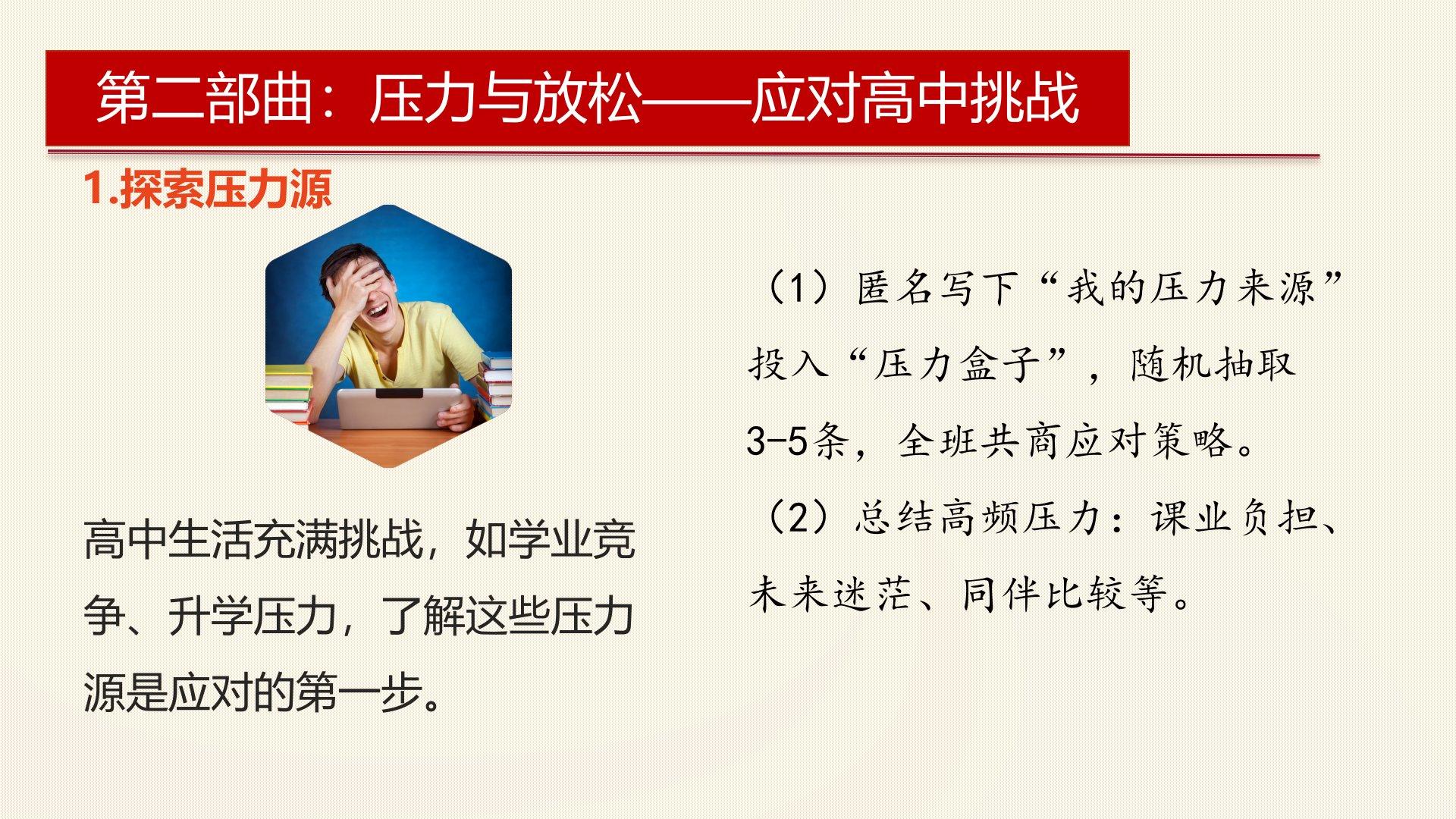 第二部曲：压力与放松——应对高中挑战

1.探索压力源

高中生活充满挑战，如学业竞争、升学压力，了解这些压力源是应对的第一步。

（1）匿名写下“我的压力来源”投入“压力盒子”，随机抽取3-5条，全班共商应对策略。

（2）总结高频压力：课业负担、未来迷茫、同伴比较等。